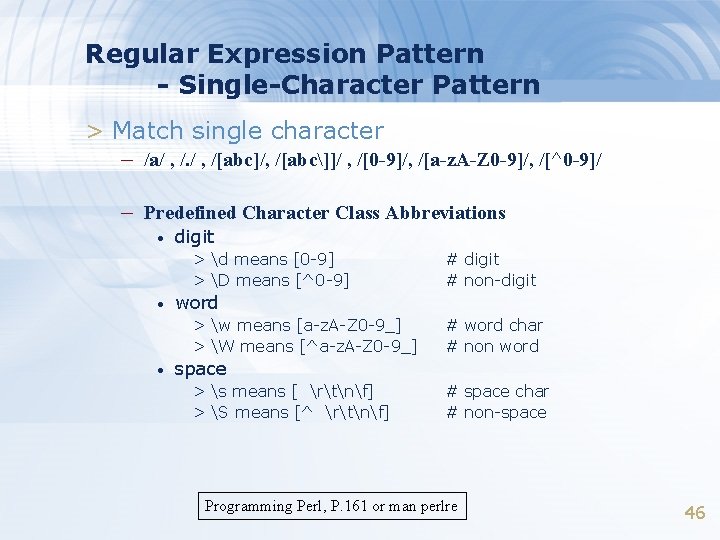 Regular Expression Pattern
- Single-Character Pattern

> Match single character

– /a/ , /./ , /[abc]/, /[abc\]]/ , /[0-9]/, /[a-zA-Z0-9]/, /[^0-9]/

– Predefined Character Class Abbreviations

• digit

> \d means [0-9] # digit

> \D means [^0-9] # non-digit

• word

> \w means [a-zA-Z0-9_] # word char

> \W means [^a-zA-Z0-9_] # non word

• space

> \s means [ \r\t\n\f] # space char

> \S means [^ \r\t\n\f] # non-space

Programming Perl, P.161 or man perlre

46